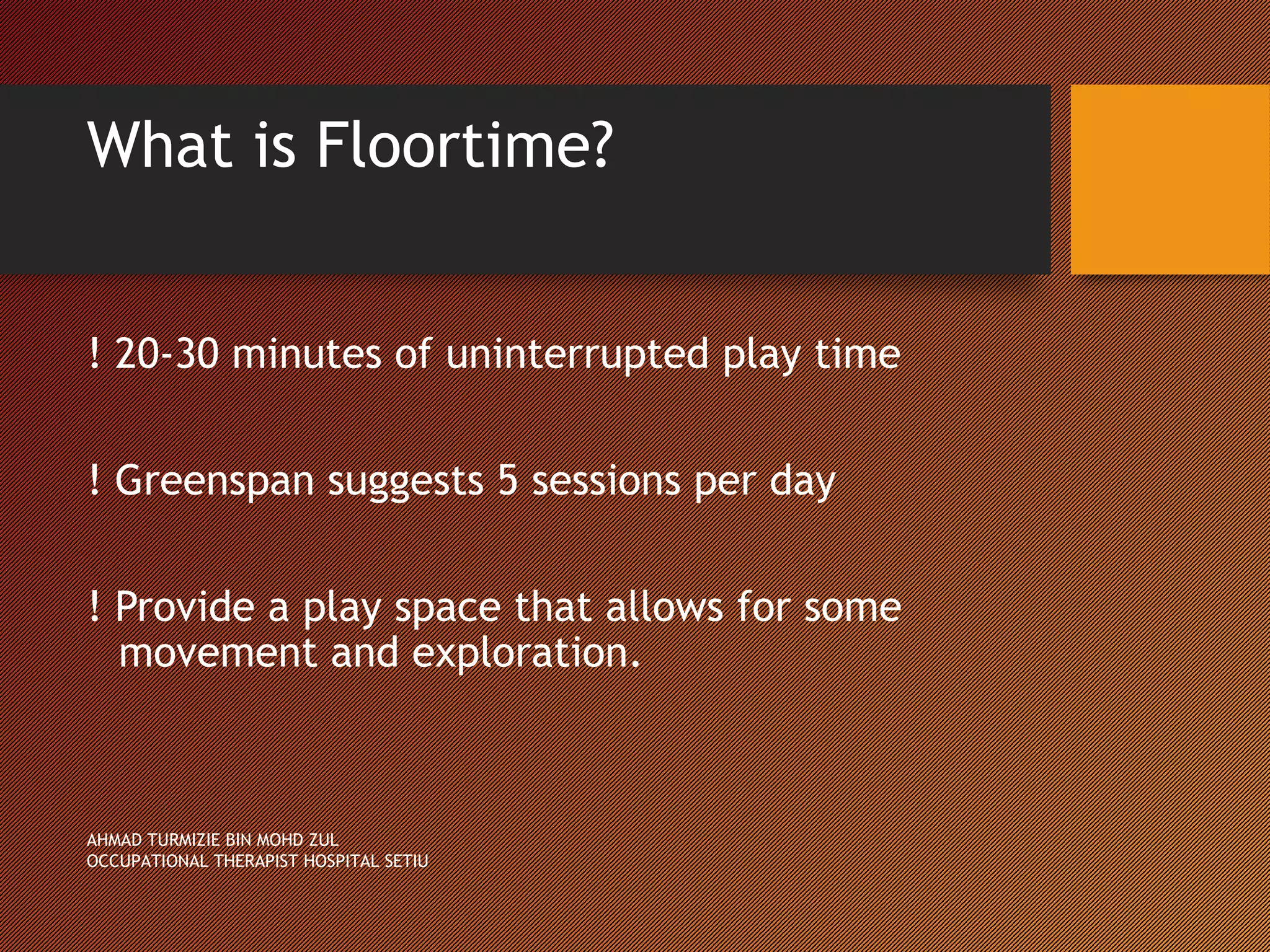 What is Floortime?

! 20-30 minutes of uninterrupted play time

! Greenspan suggests 5 sessions per day

! Provide a play space that allows for some movement and exploration.

AHMAD TURMIZIE BIN MOHD ZUL
OCCUPATIONAL THERAPIST HOSPITAL SETIU